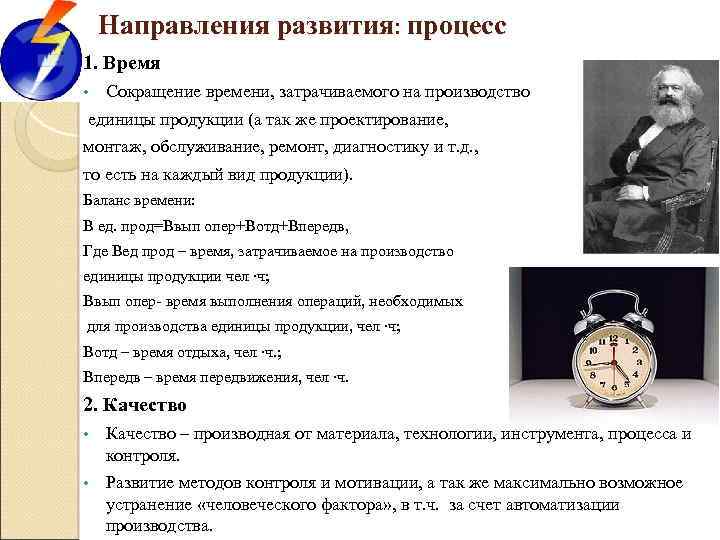 Направления развития: процесс

1. Время

• Сокращение времени, затрачиваемого на производство единицы продукции (а так же проектирование, монтаж, обслуживание, ремонт, диагностику и т.д., то есть на каждый вид продукции).

Баланс времени:

В ед. прод=Ввып опер+Вотд+Впередв,

Где Вед прод – время, затрачиваемое на производство единицы продукции чел ·ч;

Ввып опер- время выполнения операций, необходимых для производства единицы продукции, чел ·ч;

Вотд – время отдыха, чел ·ч.;

Впередв – время передвижения, чел ·ч.

2. Качество

• Качество – производная от материала, технологии, инструмента, процесса и контроля.

• Развитие методов контроля и мотивации, а так же максимально возможное устранение «человеческого фактора», в т.ч. за счет автоматизации производства.